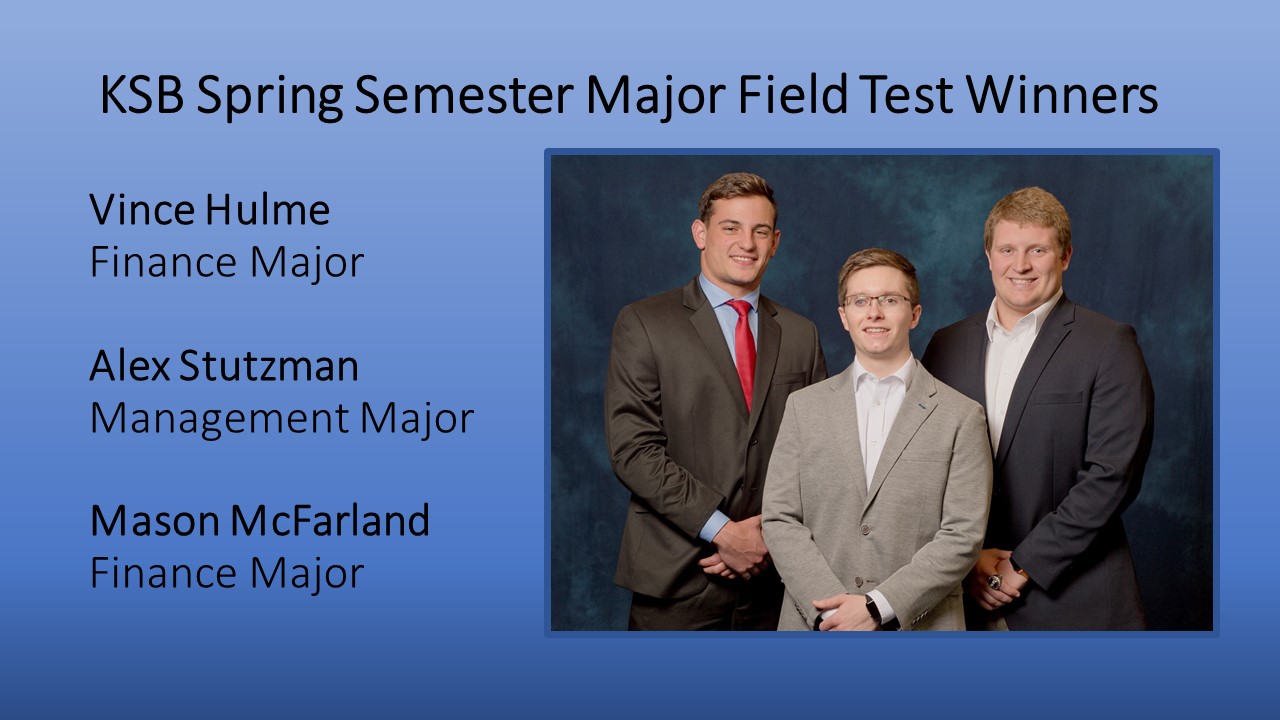 KSB Spring Semester Major Field Test Winners

Vince Hulme
Finance Major

Alex Stutzman
Management Major

Mason McFarland
Finance Major